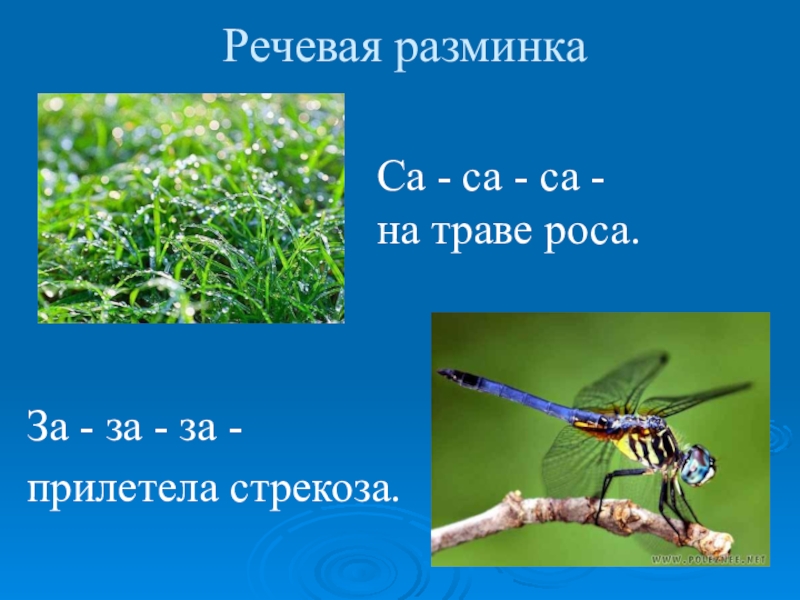 Речевая разминка

Са - са - са -
на траве роса.

За - за - за -
прилетела стрекоза.

WWW.POLEZNEE.NET